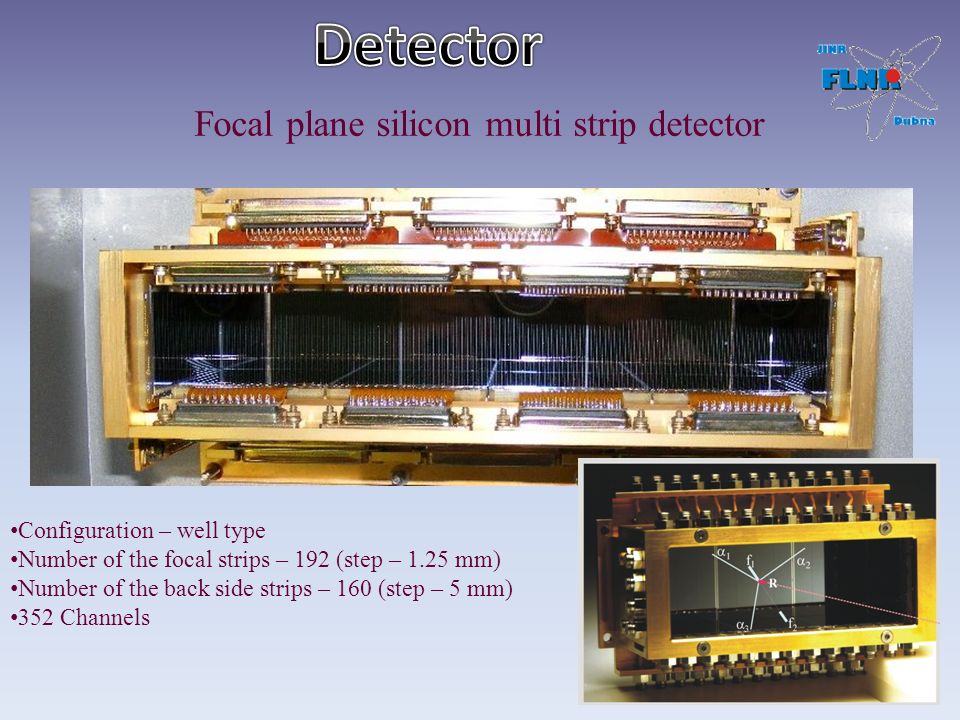 Detector

JINR
FLNR
Dubna

Focal plane silicon multi strip detector

•Configuration – well type
•Number of the focal strips – 192 (step – 1.25 mm)
•Number of the back side strips – 160 (step – 5 mm)
•352 Channels

$\alpha_1$
$f_1$
$\alpha_2$
R
$\alpha_3$
$f_2$